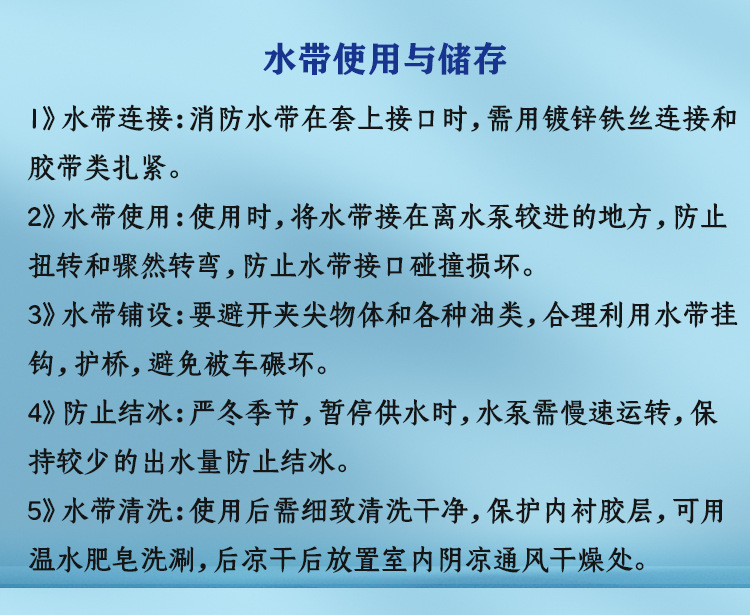 水带使用与储存

1》水带连接：消防水带在套上接口时，需用镀锌铁丝连接和胶带类扎紧。

2》水带使用：使用时，将水带接在离水泵较进的地方，防止扭转和骤然转弯，防止水带接口碰撞损坏。

3》水带铺设：要避开夹尖物体和各种油类，合理利用水带挂钩，护桥，避免被车碾坏。

4》防止结冰：严冬季节，暂停供水时，水泵需慢速运转，保持较少的出水量防止结冰。

5》水带清洗：使用后需细致清洗干净，保护内衬胶层，可用温水肥皂洗涮，后凉干后放置室内阴凉通风干燥处。